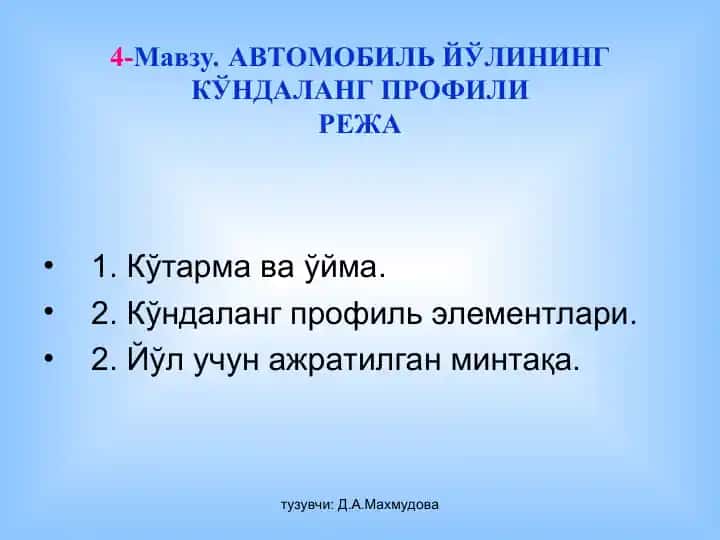 4-Мавзу. АВТОМОБИЛЬ ЙЎЛИНИНГ КЎНДАЛАНГ ПРОФИЛИ
РЕЖА

• 1. Кўтарма ва ўйма.
• 2. Кўндаланг профиль элементлари.
• 2. Йўл учун ажратилган минтақа.

тузувчи: Д.А.Махмудова